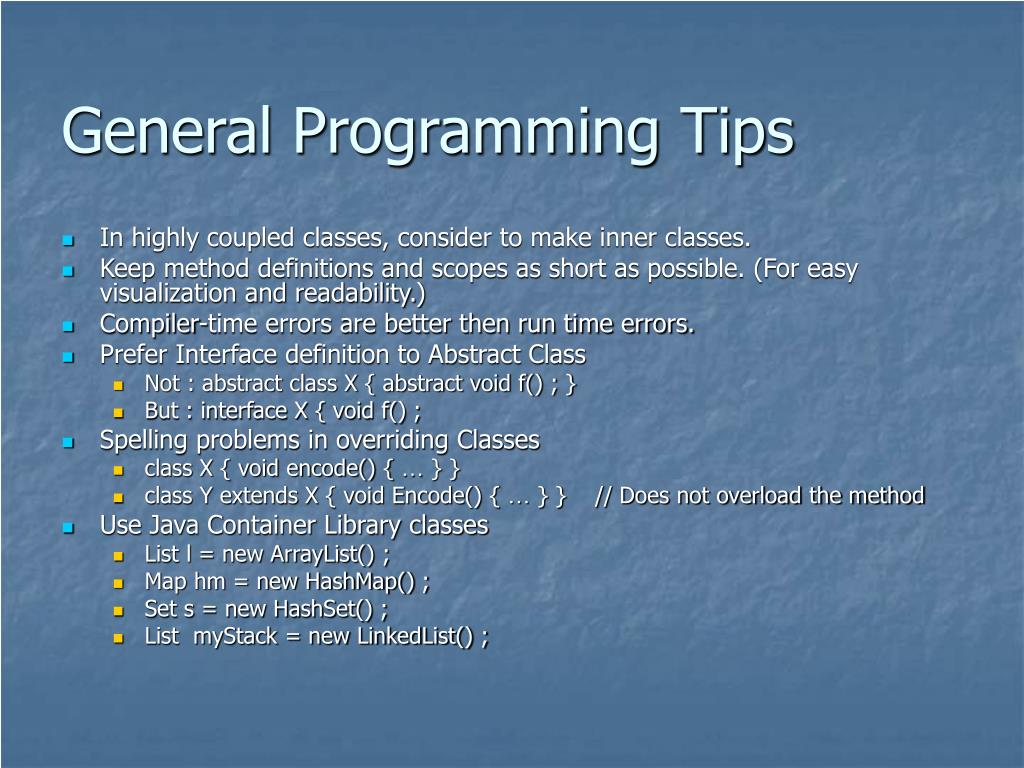 General Programming Tips

- In highly coupled classes, consider to make inner classes.
- Keep method definitions and scopes as short as possible. (For easy visualization and readability.)
- Compiler-time errors are better then run time errors.
- Prefer Interface definition to Abstract Class
  - Not : abstract class X { abstract void f() ; }
  - But : interface X { void f() ;
- Spelling problems in overriding Classes
  - class X { void encode() { … } }
  - class Y extends X { void Encode() { … } }    // Does not overload the method
- Use Java Container Library classes
  - List l = new ArrayList() ;
  - Map hm = new HashMap() ;
  - Set s = new HashSet() ;
  - List  myStack = new LinkedList() ;